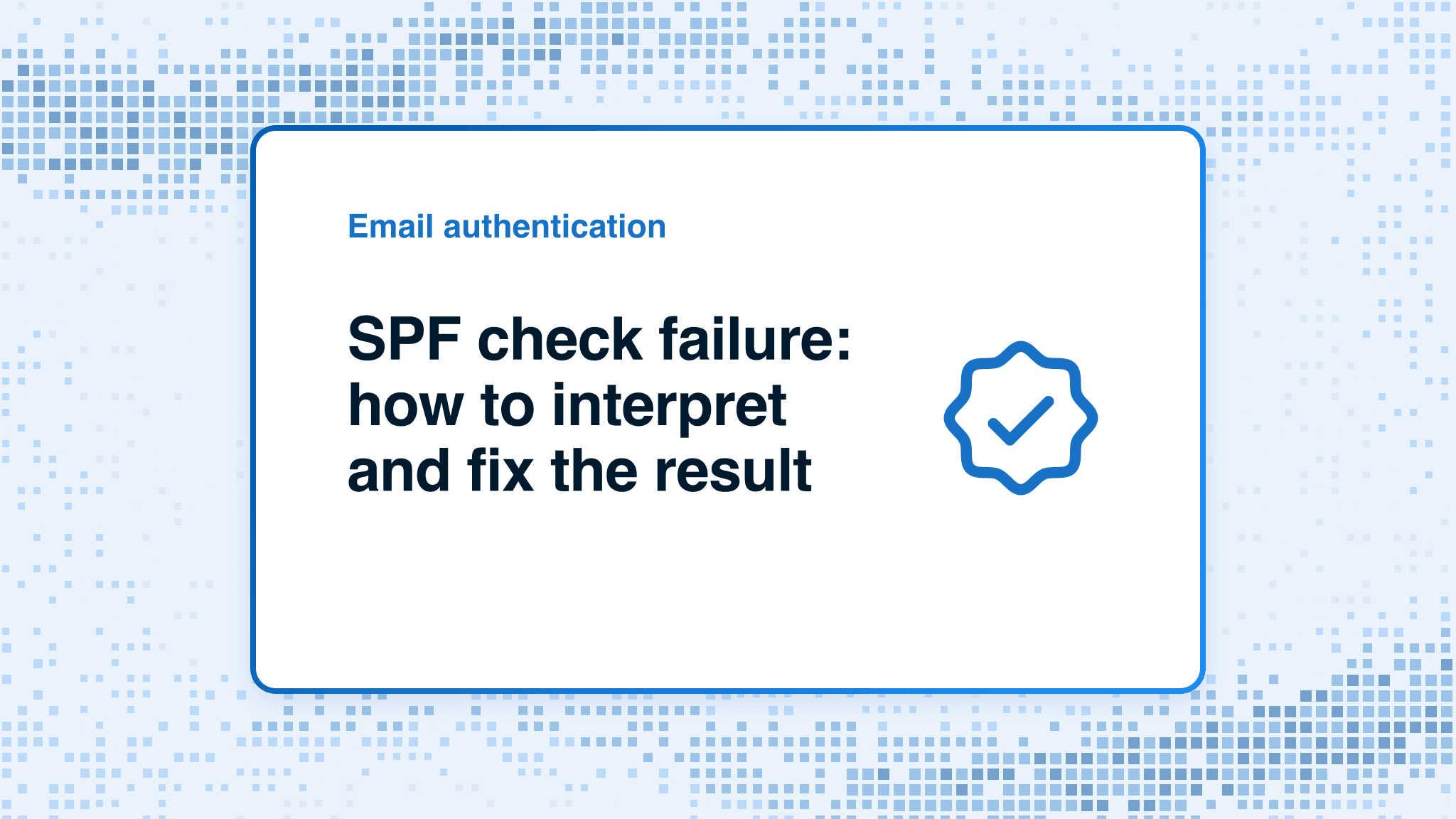 Email authentication

SPF check failure: how to interpret and fix the result